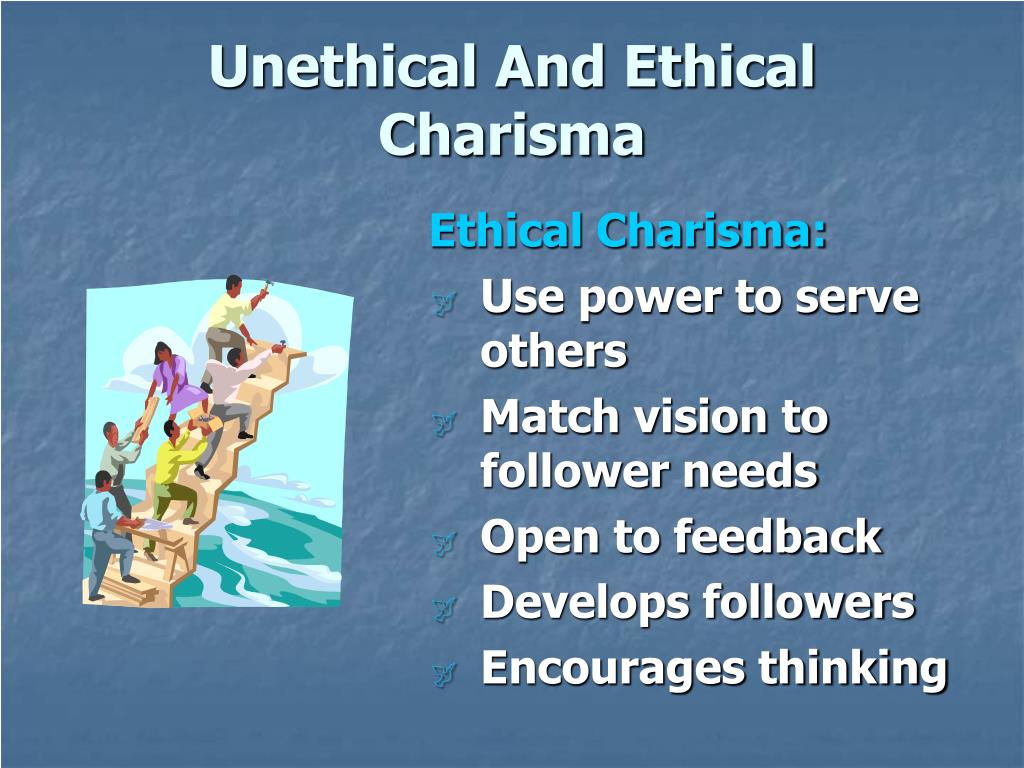 Unethical And Ethical Charisma

Ethical Charisma:

Use power to serve others

Match vision to follower needs

Open to feedback

Develops followers

Encourages thinking